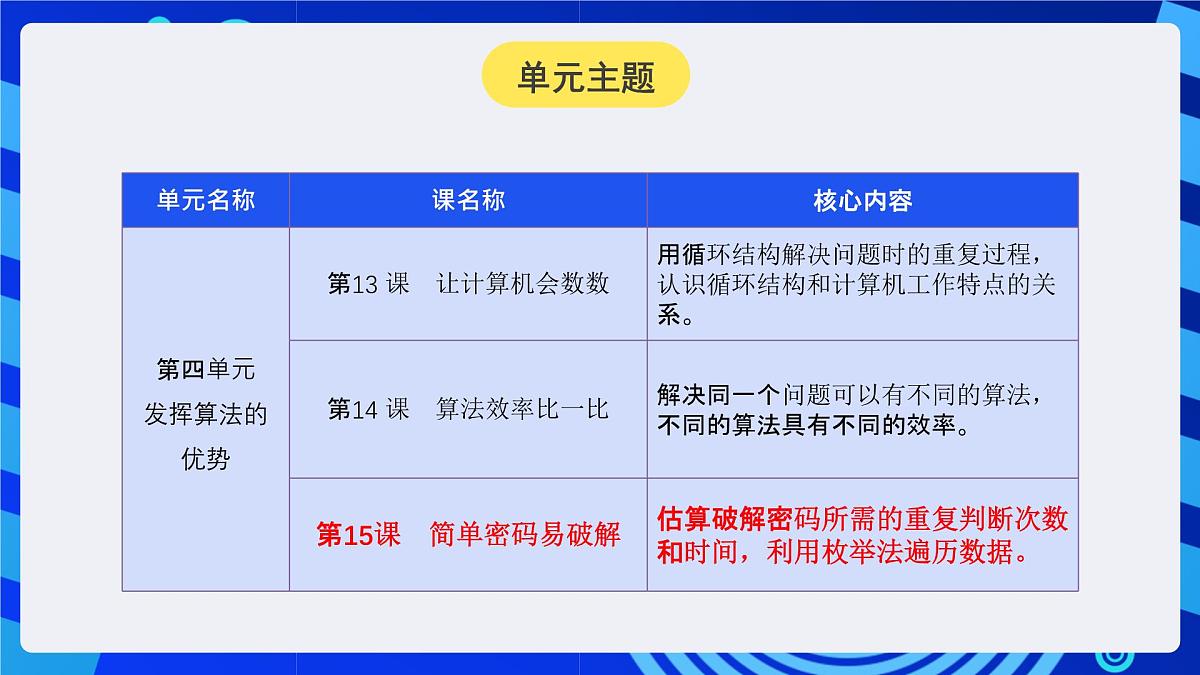 单元主题

| 单元名称 | 课名称 | 核心内容 |
|---|---|---|
| 第四单元 发挥算法的优势 | 第13 课　让计算机会数数 | 用循环结构解决问题时的重复过程，认识循环结构和计算机工作特点的关系。 |
| | 第14 课　算法效率比一比 | 解决同一个问题可以有不同的算法，不同的算法具有不同的效率。 |
| | 第15课　简单密码易破解 | 估算破解密码所需的重复判断次数和时间，利用枚举法遍历数据。 |